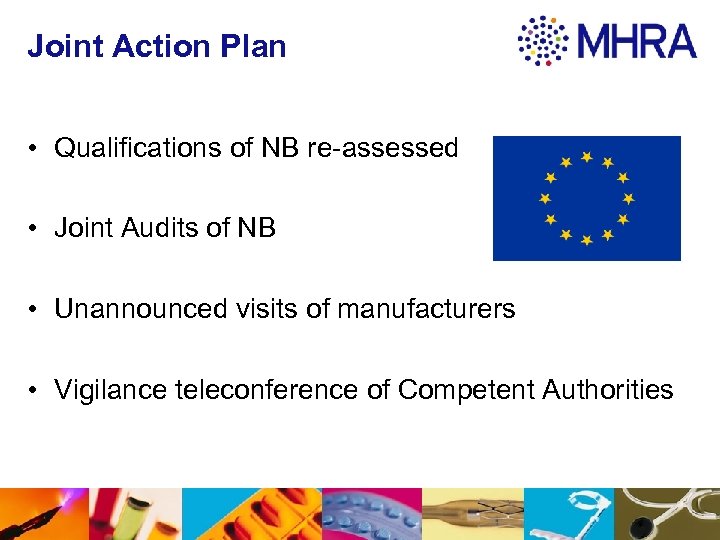 Joint Action Plan

MHRA

• Qualifications of NB re-assessed

• Joint Audits of NB

• Unannounced visits of manufacturers

• Vigilance teleconference of Competent Authorities